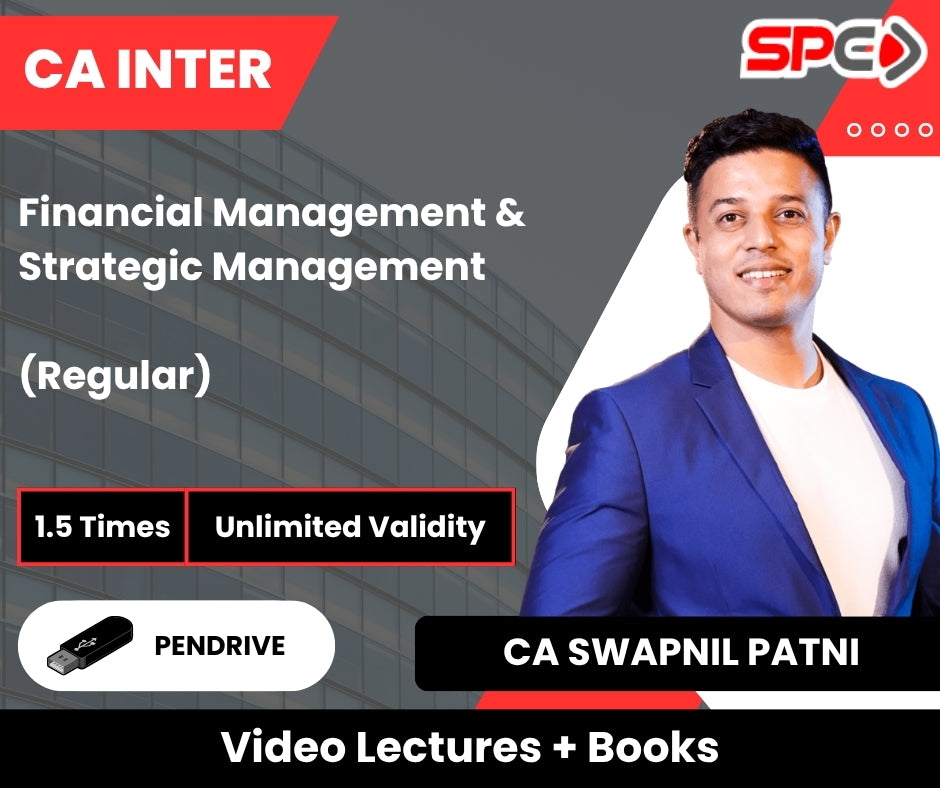 CA INTER

SPC

Financial Management & Strategic Management

(Regular)

1.5 Times

Unlimited Validity

PENDRIVE

CA SWAPNIL PATNI

Video Lectures + Books